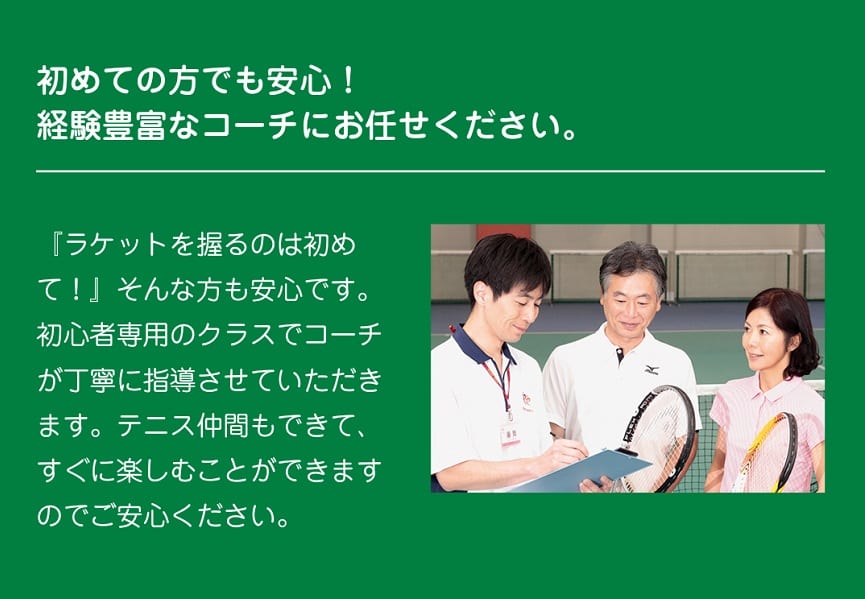 初めての方でも安心！
経験豊富なコーチにお任せください。

『ラケットを握るのは初めて！』そんな方も安心です。初心者専用のクラスでコーチが丁寧に指導させていただきます。テニス仲間もできて、すぐに楽しむことができますのでご安心ください。